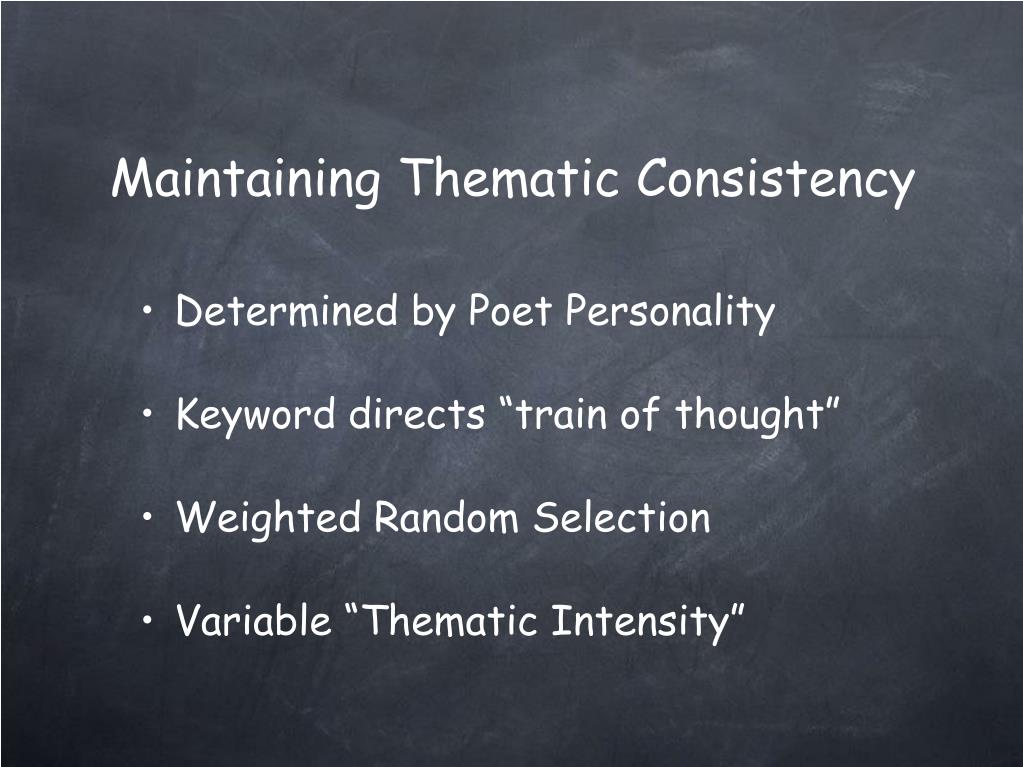 Maintaining Thematic Consistency

• Determined by Poet Personality

• Keyword directs “train of thought”

• Weighted Random Selection

• Variable “Thematic Intensity”